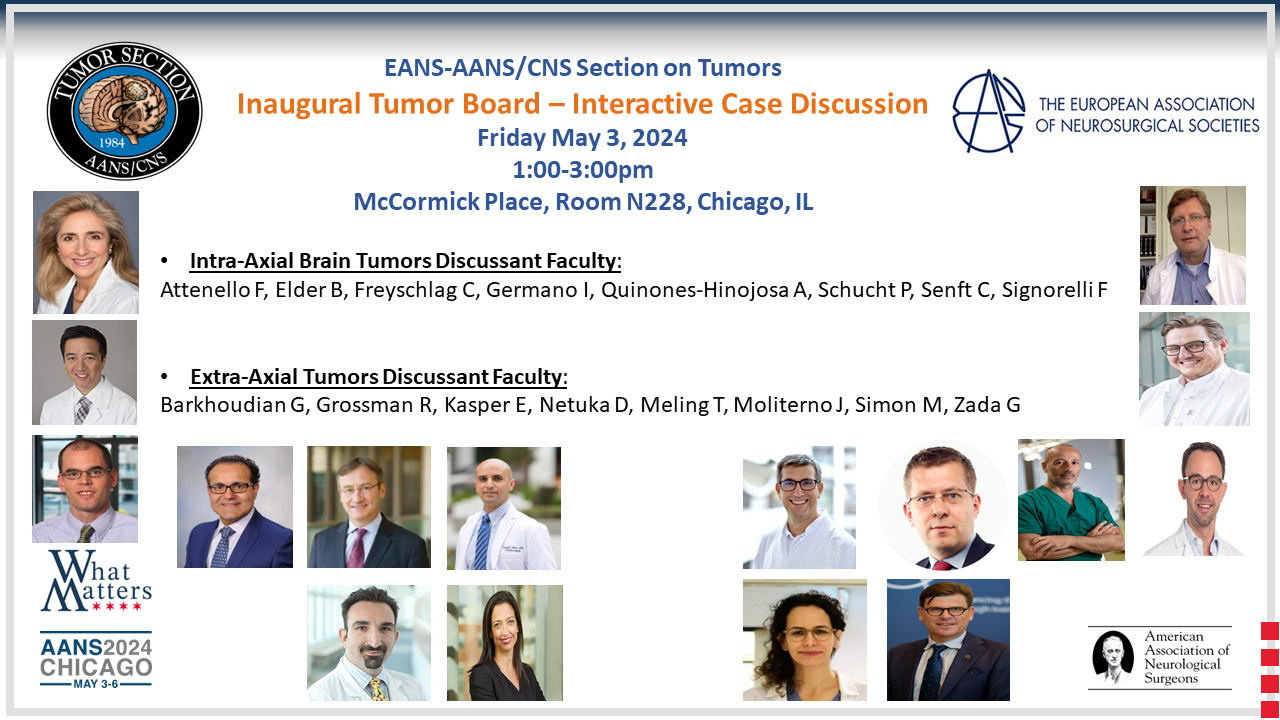 TUMOR SECTION
1984
AANS/CNS

EANS-AANS/CNS Section on Tumors
Inaugural Tumor Board – Interactive Case Discussion
Friday May 3, 2024
1:00-3:00pm
McCormick Place, Room N228, Chicago, IL

THE EUROPEAN ASSOCIATION OF NEUROSURGICAL SOCIETIES

• Intra-Axial Brain Tumors Discussant Faculty:
Attenello F, Elder B, Freyschlag C, Germano I, Quinones-Hinojosa A, Schucht P, Senft C, Signorelli F

• Extra-Axial Tumors Discussant Faculty:
Barkhoudian G, Grossman R, Kasper E, Netuka D, Meling T, Moliterno J, Simon M, Zada G

What Matters

AANS2024 CHICAGO
MAY 3-6

American Association of Neurological Surgeons